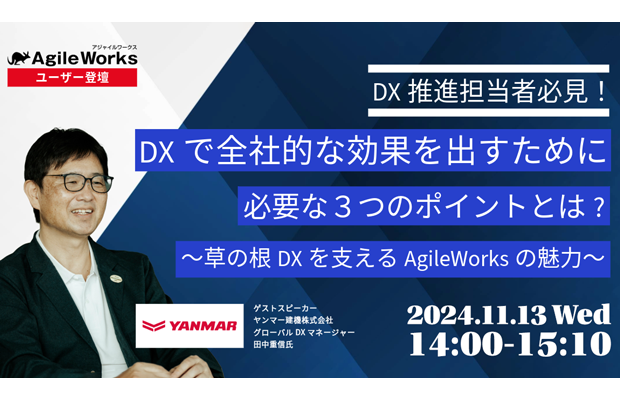 アジャイルワークス
AgileWorks
ユーザー登壇

DX 推進担当者必見！

DX で全社的な効果を出すために
必要な３つのポイントとは？
～草の根 DX を支える AgileWorks の魅力～

YANMAR

ゲストスピーカー
ヤンマー建機株式会社
グローバル DX マネージャー
田中重信氏

2024.11.13 Wed
14:00-15:10